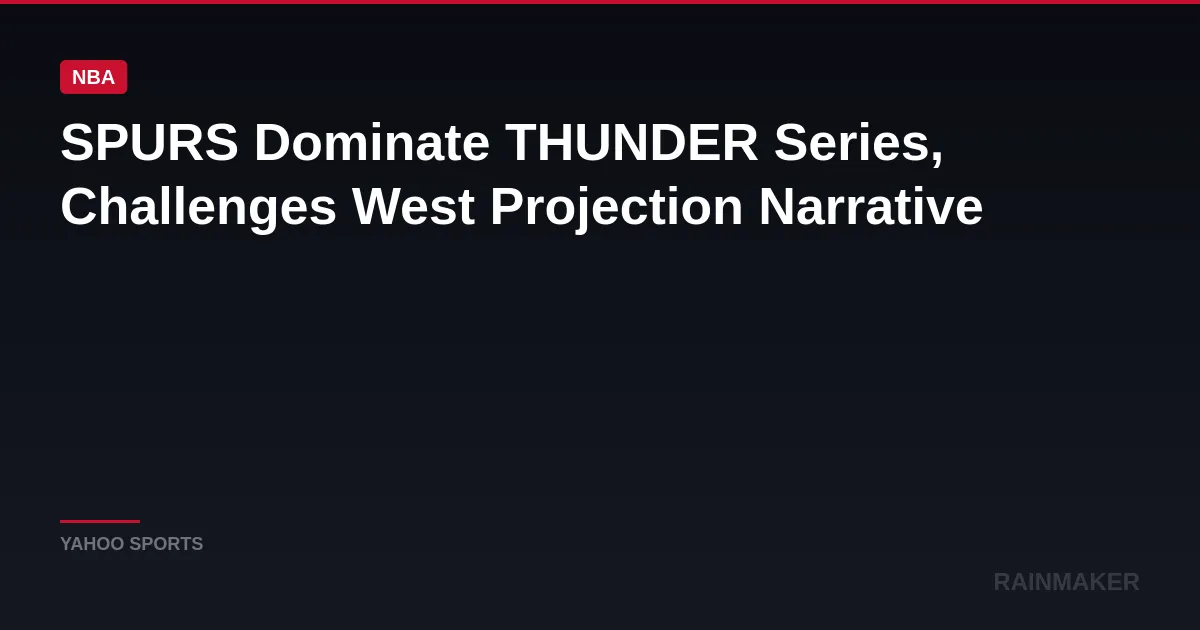 NBA

SPURS Dominate THUNDER Series, Challenges West Projection Narrative

YAHOO SPORTS

RAINMAKER